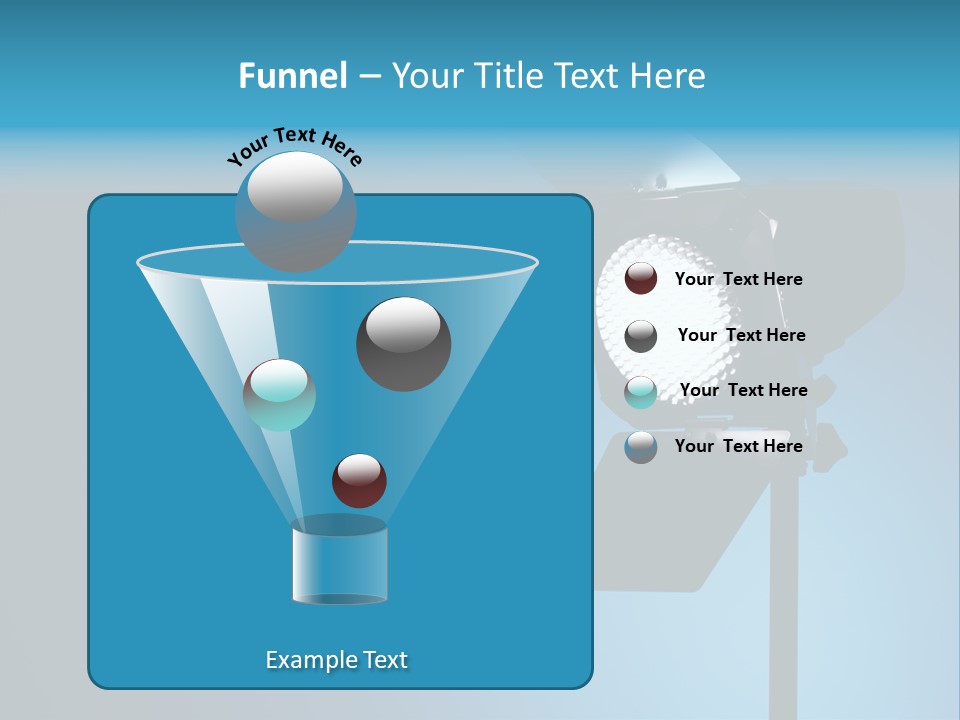 Funnel – Your Title Text Here

Your Text Here

Your Text Here

Your Text Here

Your Text Here

Your Text Here

Example Text